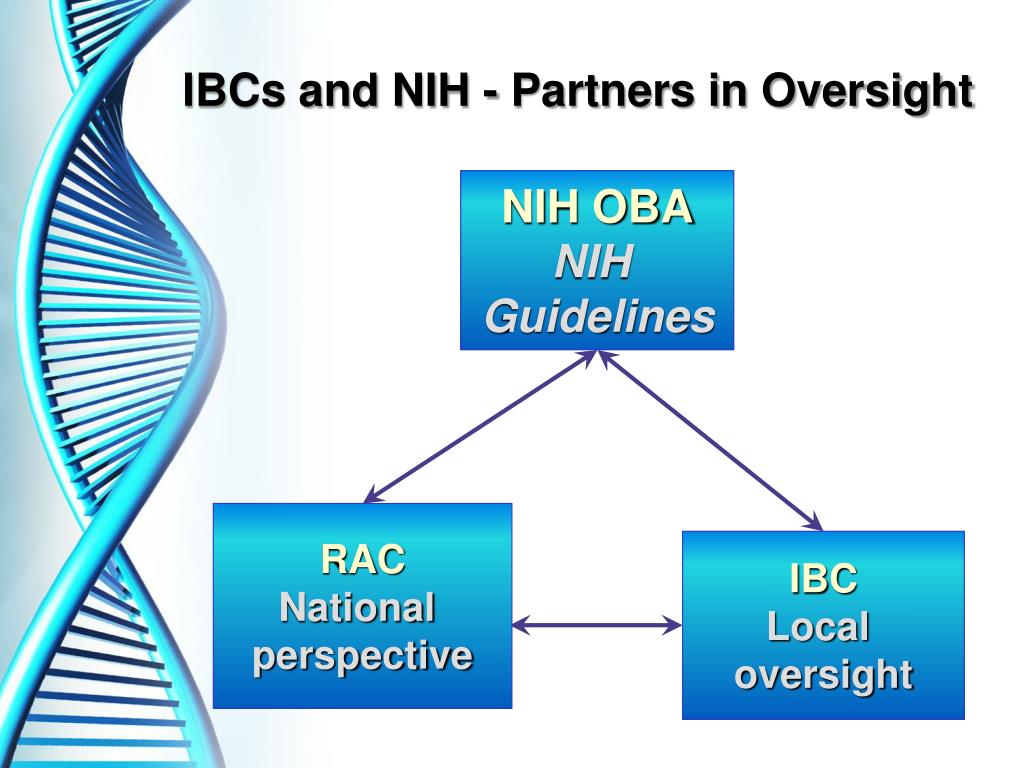 IBCs and NIH - Partners in Oversight

NIH OBA
NIH
Guidelines

RAC
National
perspective

IBC
Local
oversight